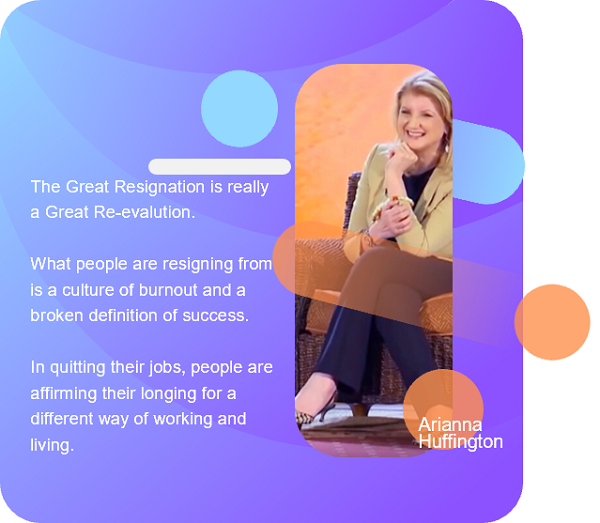 The Great Resignation is really a Great Re-evalution.

What people are resigning from is a culture of burnout and a broken definition of success.

In quitting their jobs, people are affirming their longing for a different way of working and living.

Arianna Huffington